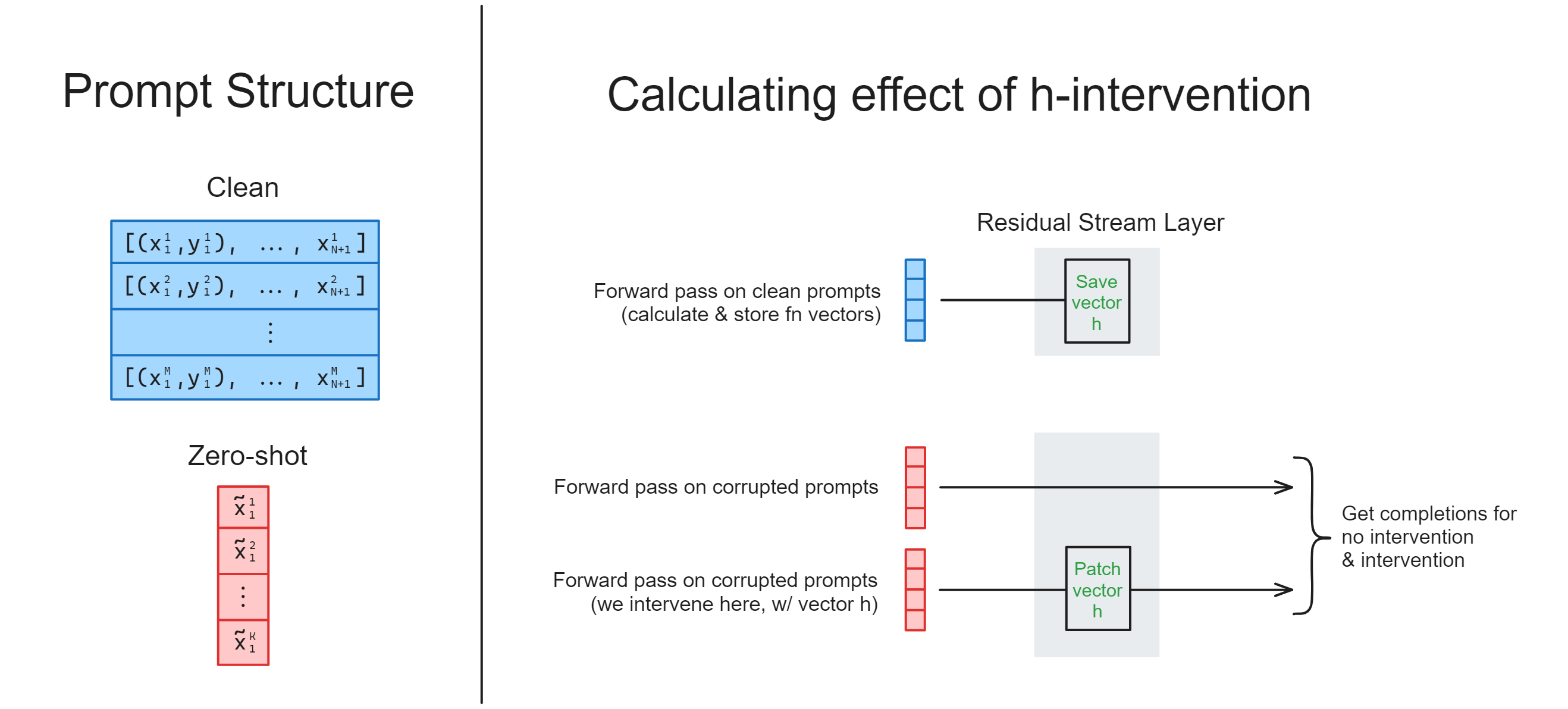 Prompt Structure

Clean

$[(x_1^1, y_1^1), \ldots, x_{N+1}^1]$
$[(x_1^2, y_1^2), \ldots, x_{N+1}^2]$
$\vdots$
$[(x_1^M, y_1^M), \ldots, x_{N+1}^M]$

Zero-shot

$\tilde{x}_1^1$
$\tilde{x}_1^2$
$\vdots$
$\tilde{x}_1^K$

Calculating effect of h-intervention

Residual Stream Layer

Forward pass on clean prompts (calculate & store fn vectors)

Save vector h

Forward pass on corrupted prompts

Forward pass on corrupted prompts (we intervene here, w/ vector h)

Patch vector h

Get completions for no intervention & intervention